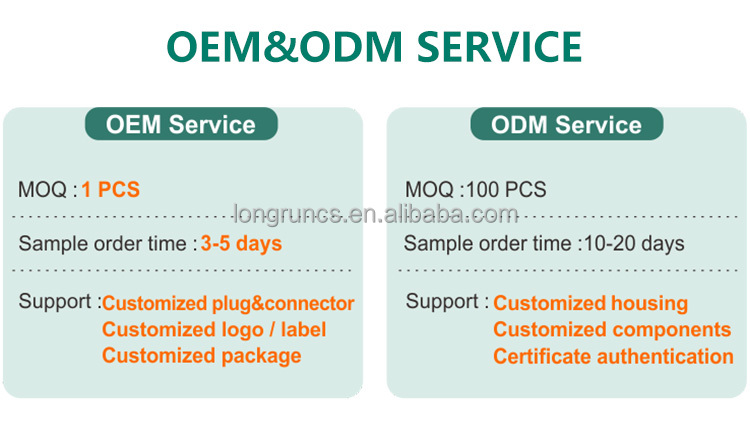 OEM&ODM SERVICE

OEM Service

MOQ : 1 PCS

Sample order time : 3-5 days

Support : Customized plug&connector
Customized logo / label
Customized package

ODM Service

MOQ :100 PCS

Sample order time :10-20 days

Support : Customized housing
Customized components
Certificate authentication

longruncs.en.alibaba.com